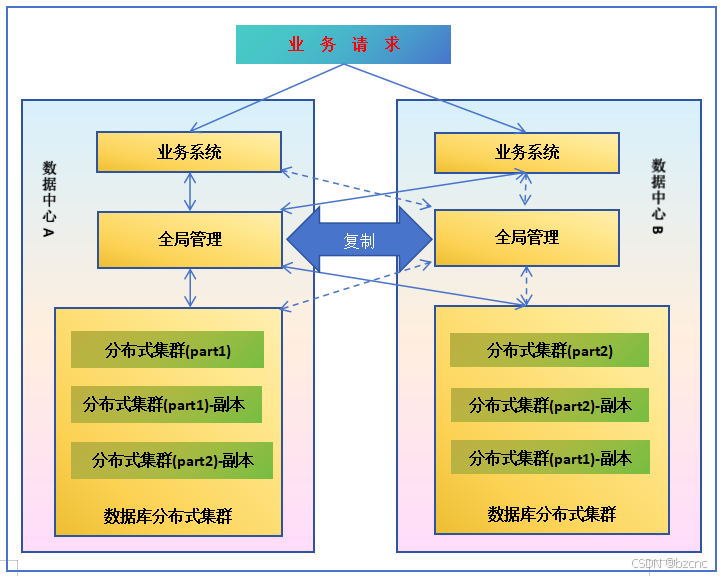 业 务 请 求

数据中心A

业务系统

全局管理

分布式集群(part1)

分布式集群(part1)-副本

分布式集群(part2)-副本

数据库分布式集群

复制

数据中心B

业务系统

全局管理

分布式集群(part2)

分布式集群(part2)-副本

分布式集群(part1)-副本

数据库分布式集群

CSDN @bzcnc